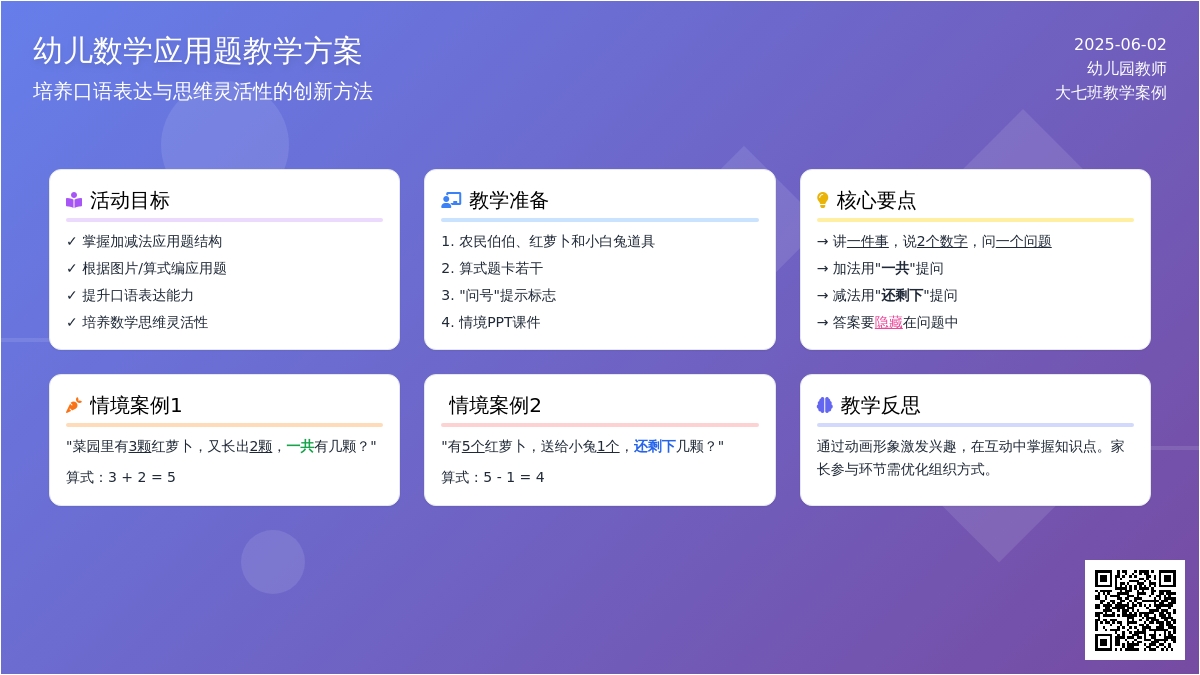 幼儿数学应用题教学方案

培养口语表达与思维灵活性的创新方法

2025-06-02
幼儿园教师
大七班教学案例

活动目标

✓ 掌握加减法应用题结构
✓ 根据图片/算式编应用题
✓ 提升口语表达能力
✓ 培养数学思维灵活性

教学准备

1. 农民伯伯、红萝卜和小白兔道具
2. 算式题卡若干
3. "问号"提示标志
4. 情境PPT课件

核心要点

→ 讲一件事，说2个数字，问一个问题
→ 加法用"一共"提问
→ 减法用"还剩下"提问
→ 答案要隐藏在问题中

情境案例1

"菜园里有3颗红萝卜，又长出2颗，一共有几颗？"

算式：3 + 2 = 5

情境案例2

"有5个红萝卜，送给小兔1个，还剩下几颗？"

算式：5 - 1 = 4

教学反思

通过动画形象激发兴趣，在互动中掌握知识点。家长参与环节需优化组织方式。